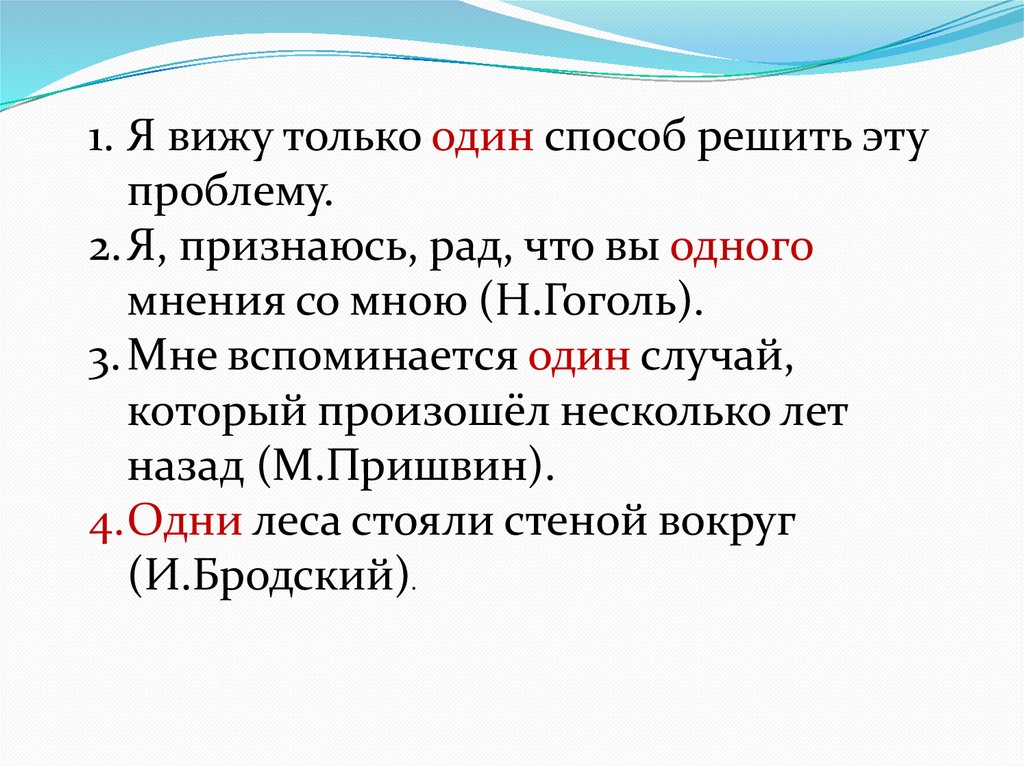 1. Я вижу только один способ решить эту проблему.
2. Я, признаюсь, рад, что вы одного мнения со мною (Н.Гоголь).
3. Мне вспоминается один случай, который произошёл несколько лет назад (М.Пришвин).
4. Одни леса стояли стеной вокруг (И.Бродский).